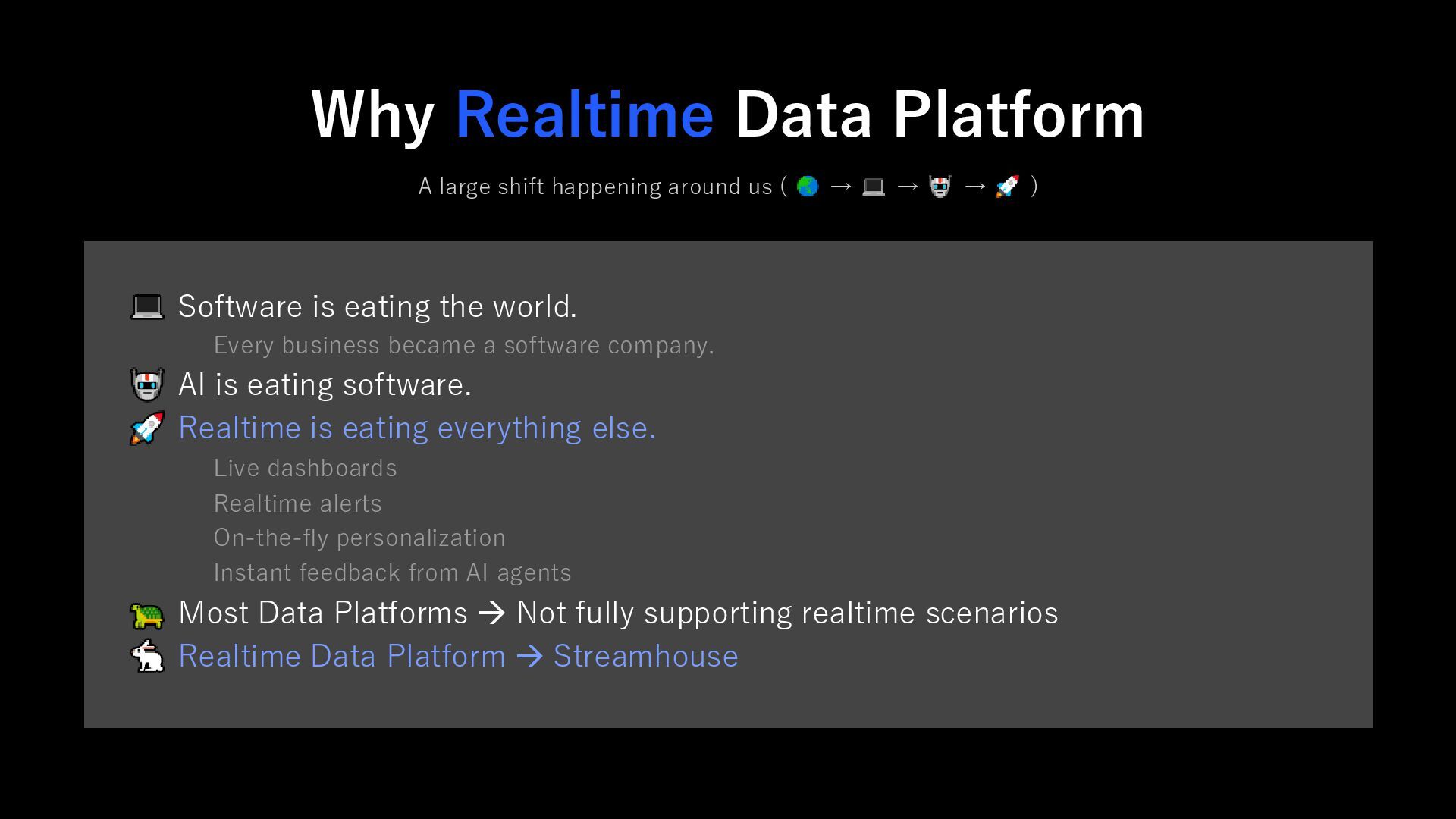 Why Realtime Data Platform

A large shift happening around us ( 🌏 → 💻 → 🤖 → 🚀 )

💻 Software is eating the world.

Every business became a software company.

🤖 AI is eating software.

🚀 Realtime is eating everything else.

Live dashboards

Realtime alerts

On-the-fly personalization

Instant feedback from AI agents

🐢 Most Data Platforms → Not fully supporting realtime scenarios

🐇 Realtime Data Platform → Streamhouse